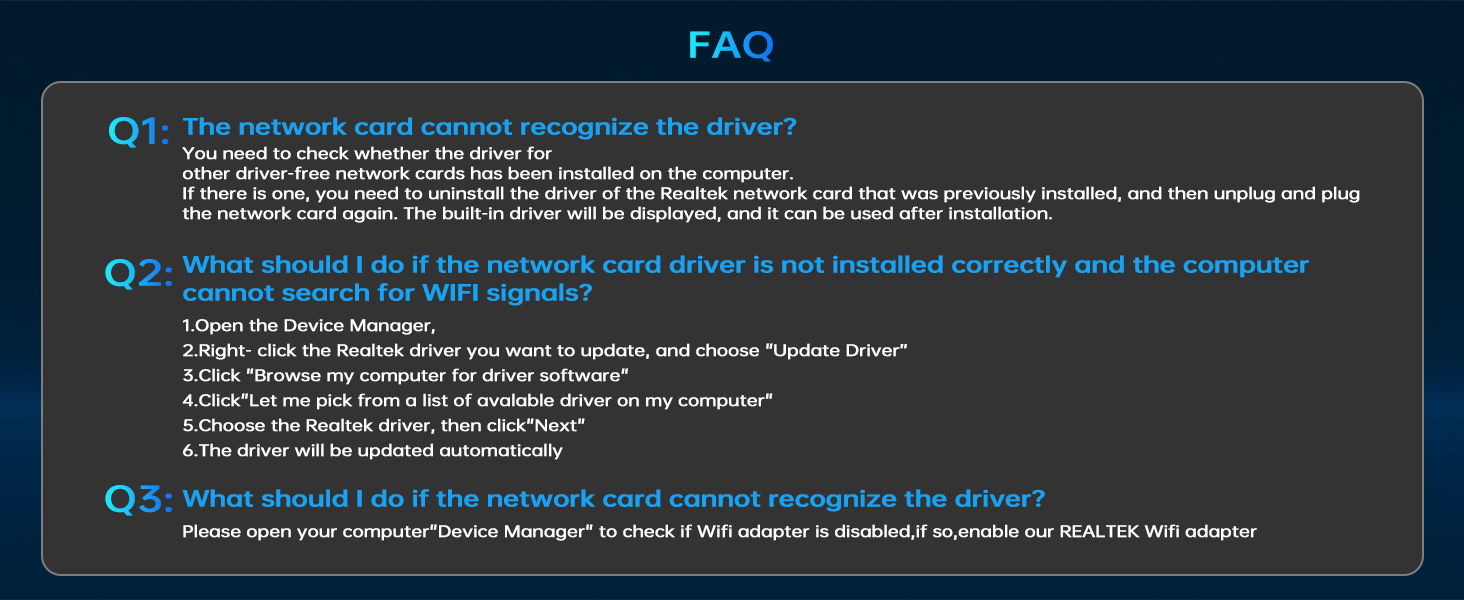 FAQ

Q1: The network card cannot recognize the driver?
You need to check whether the driver for other driver-free network cards has been installed on the computer.
If there is one, you need to uninstall the driver of the Realtek network card that was previously installed, and then unplug and plug the network card again. The built-in driver will be displayed, and it can be used after installation.

Q2: What should I do if the network card driver is not installed correctly and the computer cannot search for WIFI signals?
1.Open the Device Manager,
2.Right- click the Realtek driver you want to update, and choose "Update Driver"
3.Click "Browse my computer for driver software"
4.Click"Let me pick from a list of avalable driver on my computer"
5.Choose the Realtek driver, then click"Next"
6.The driver will be updated automatically

Q3: What should I do if the network card cannot recognize the driver?
Please open your computer"Device Manager" to check if Wifi adapter is disabled,if so,enable our REALTEK Wifi adapter